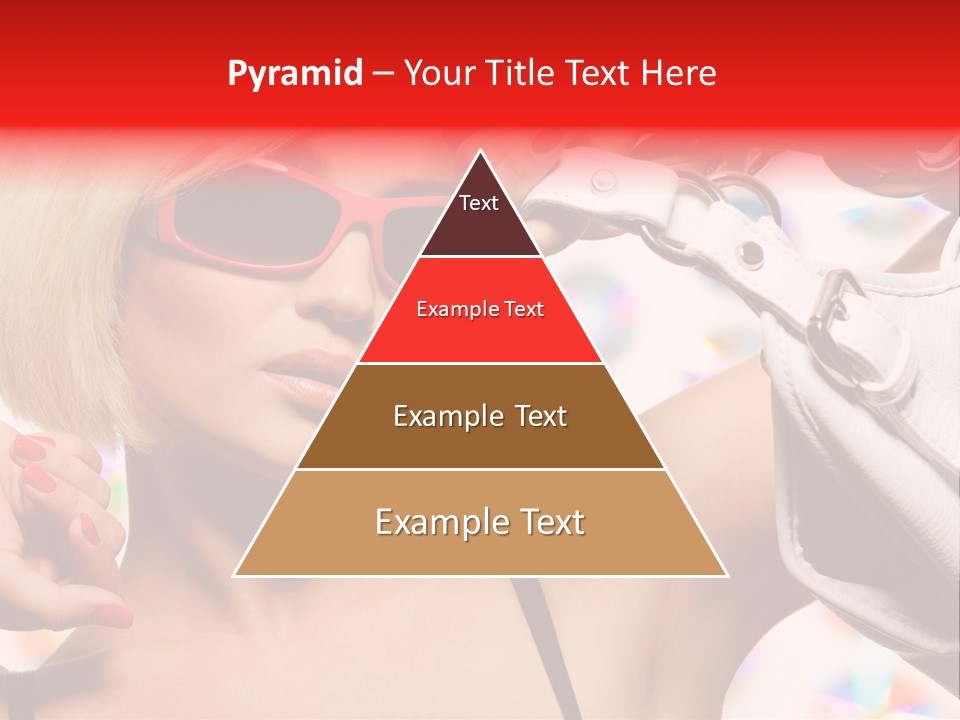 Pyramid – Your Title Text Here

Text

Example Text

Example Text

Example Text